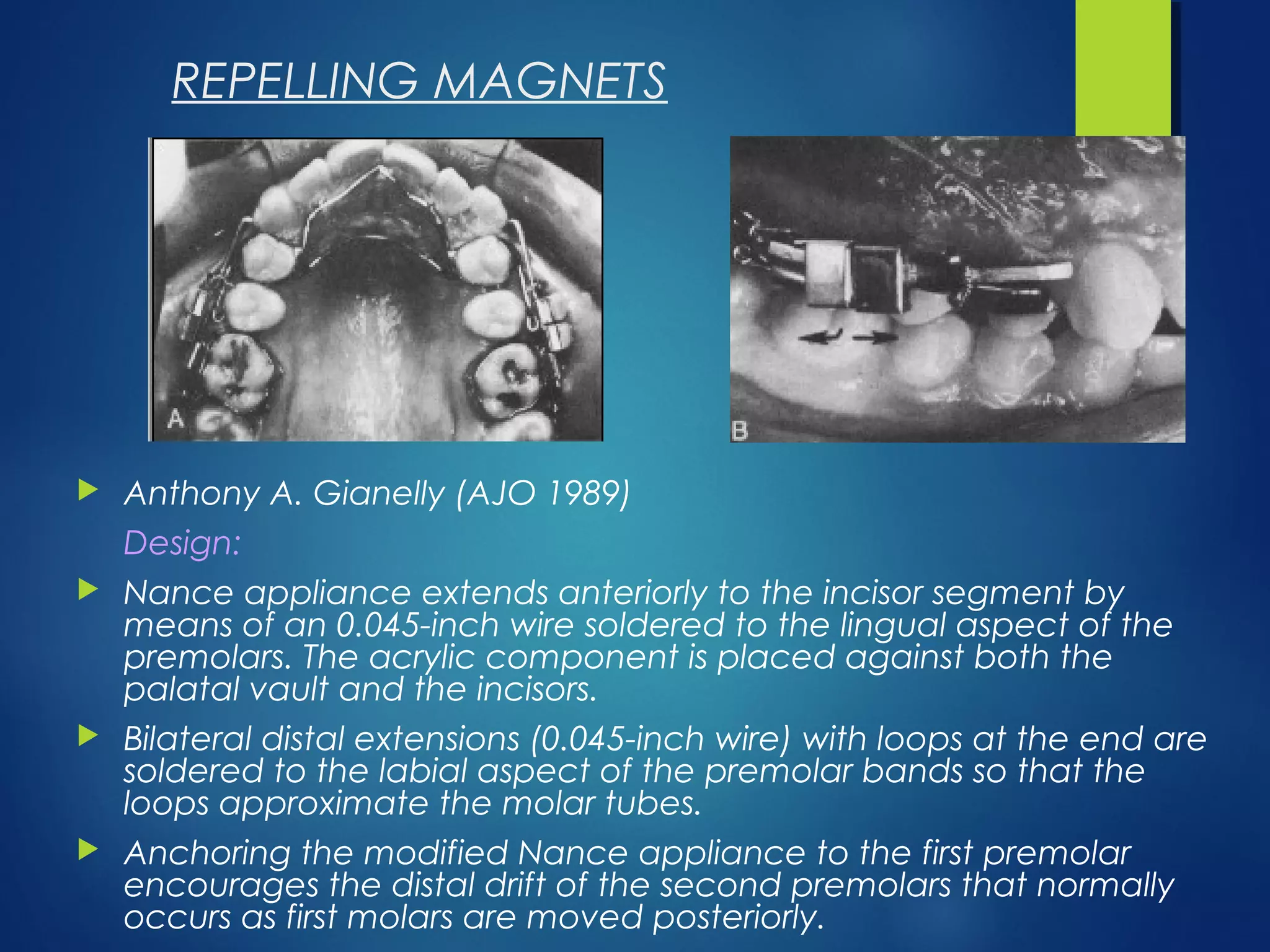 REPELLING MAGNETS

A

B

Anthony A. Gianelly (AJO 1989)

Design:

Nance appliance extends anteriorly to the incisor segment by means of an 0.045-inch wire soldered to the lingual aspect of the premolars. The acrylic component is placed against both the palatal vault and the incisors.

Bilateral distal extensions (0.045-inch wire) with loops at the end are soldered to the labial aspect of the premolar bands so that the loops approximate the molar tubes.

Anchoring the modified Nance appliance to the first premolar encourages the distal drift of the second premolars that normally occurs as first molars are moved posteriorly.